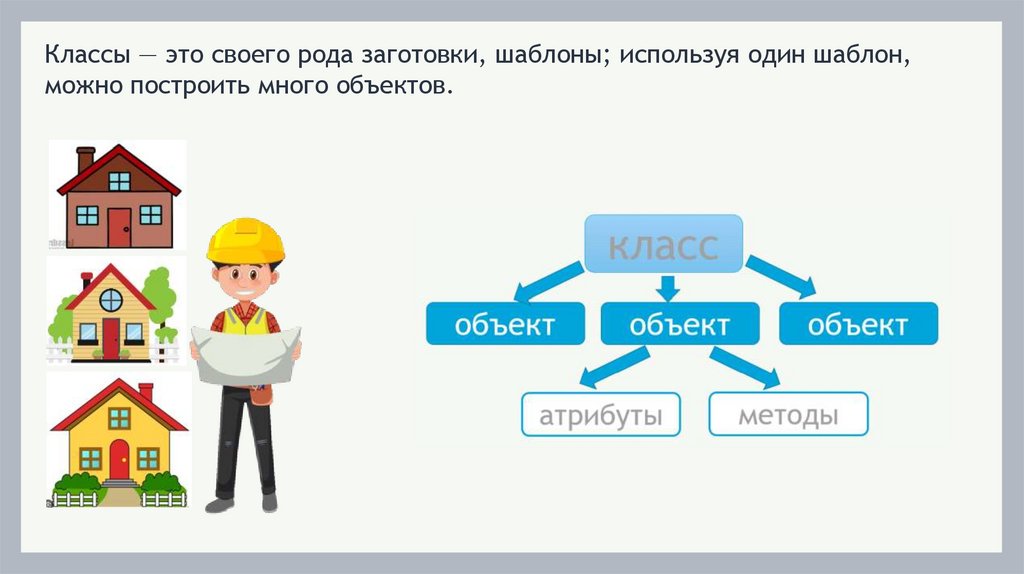 Классы — это своего рода заготовки, шаблоны; используя один шаблон, можно построить много объектов.

класс

объект

объект

объект

атрибуты

методы